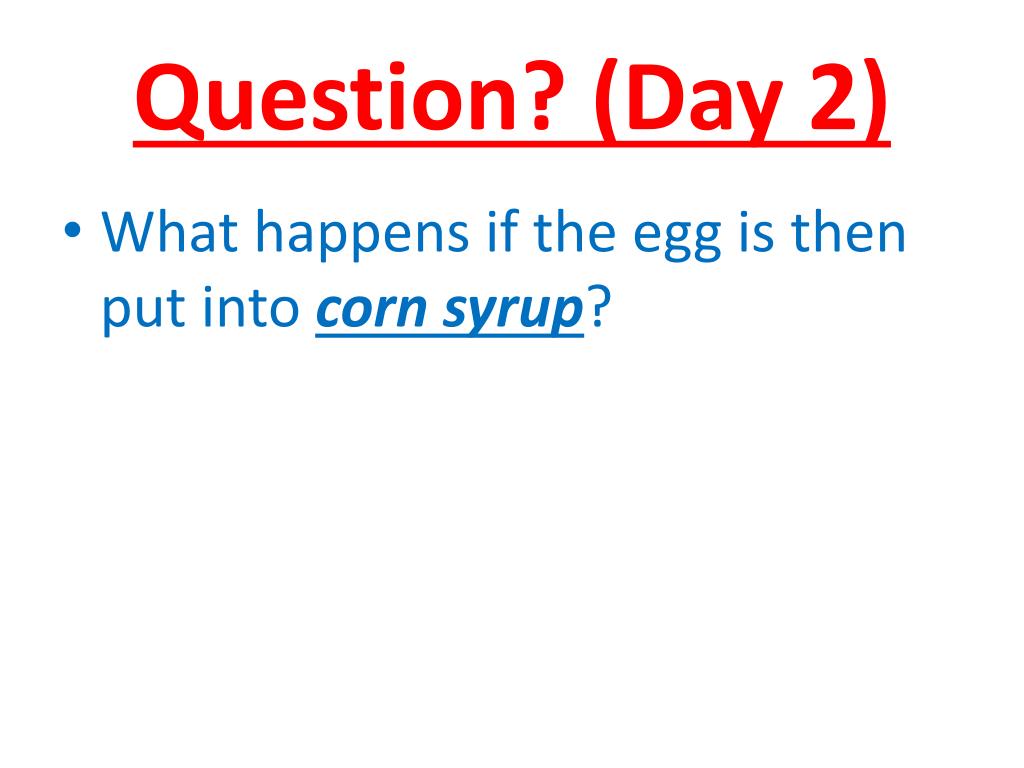 Question? (Day 2)

• What happens if the egg is then put into corn syrup?